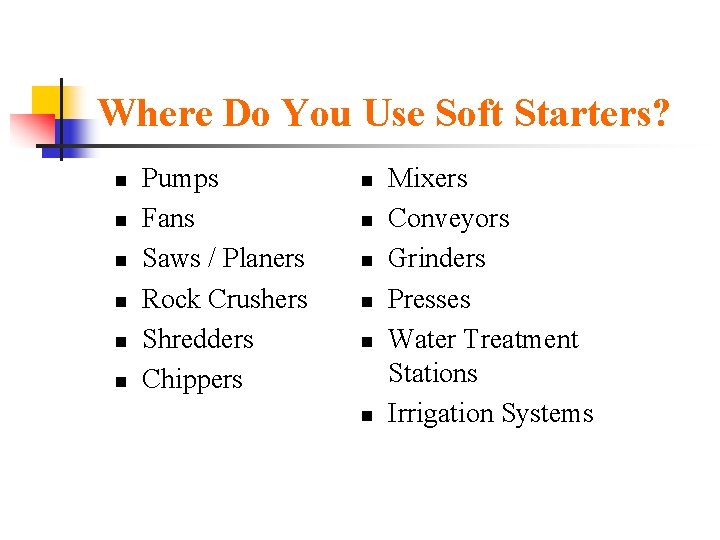 Where Do You Use Soft Starters?

- Pumps
- Fans
- Saws / Planers
- Rock Crushers
- Shredders
- Chippers

- Mixers
- Conveyors
- Grinders
- Presses
- Water Treatment Stations
- Irrigation Systems